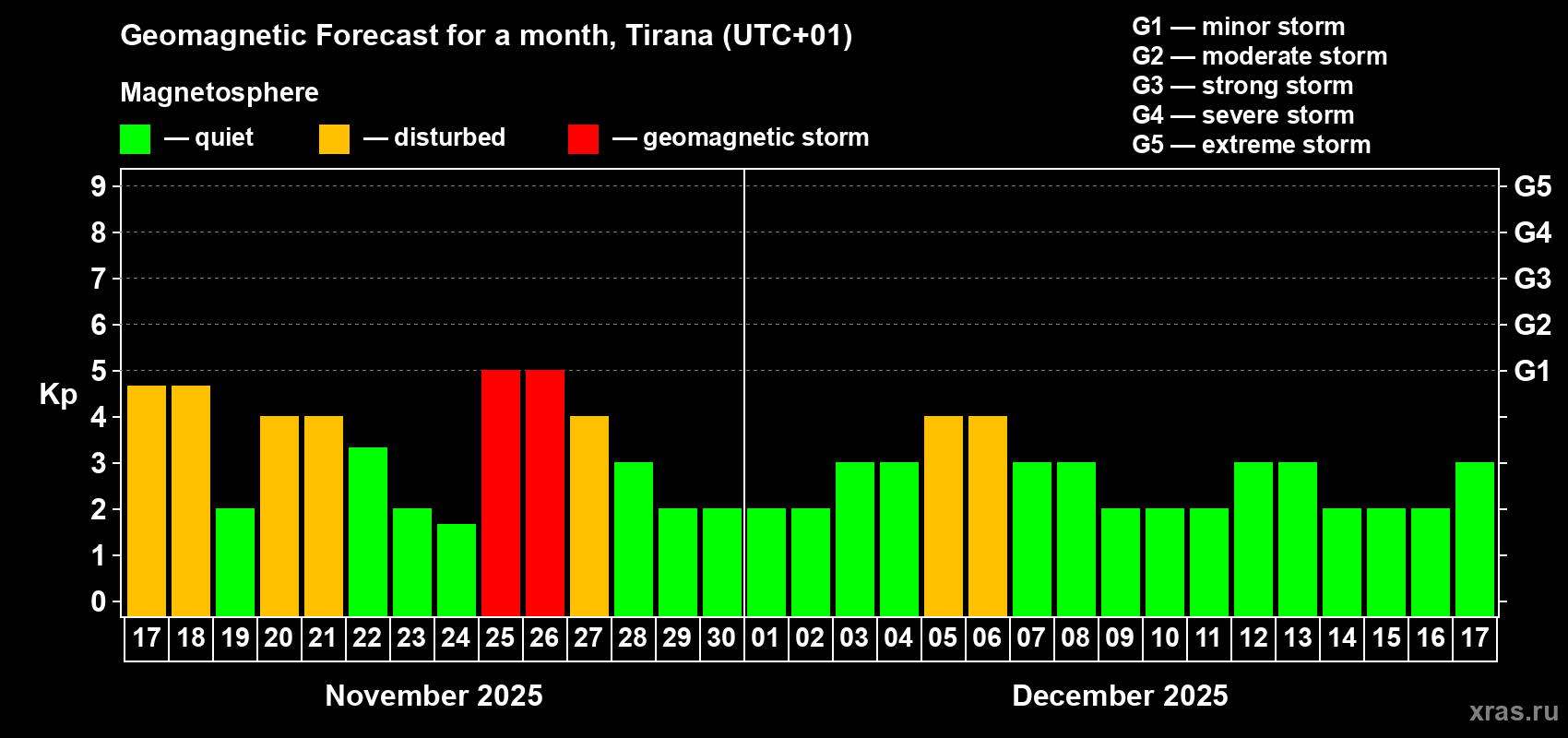 Geomagnetic Forecast for a month, Tirana (UTC+01)

Magnetosphere

— quiet — disturbed — geomagnetic storm

G1 — minor storm
G2 — moderate storm
G3 — strong storm
G4 — severe storm
G5 — extreme storm

Kp

9 8 7 6 5 4 3 2 1 0

G5 G4 G3 G2 G1

17 18 19 20 21 22 23 24 25 26 27 28 29 30 01 02 03 04 05 06 07 08 09 10 11 12 13 14 15 16 17

November 2025

December 2025

xras.ru